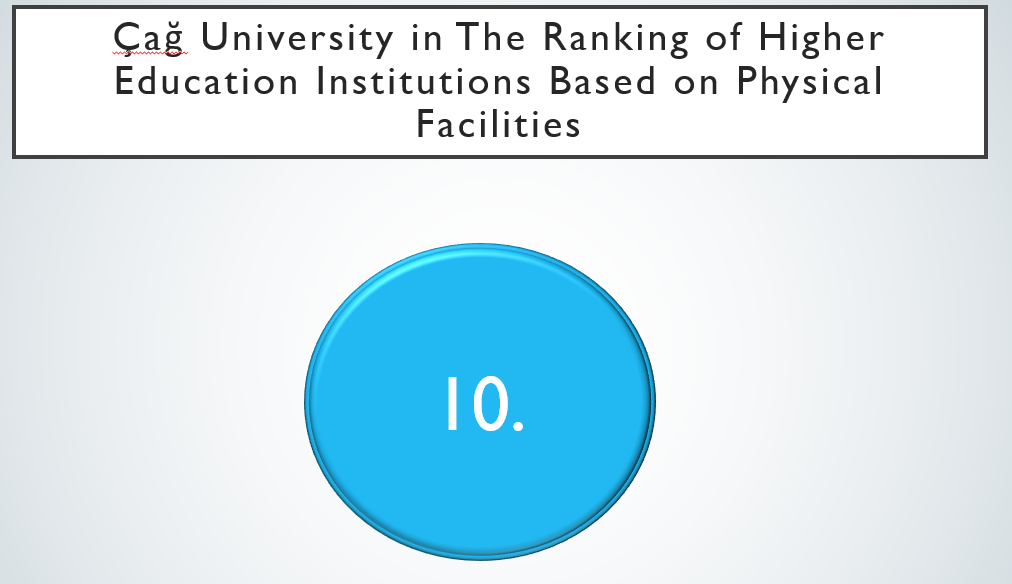 Çağ University in The Ranking of Higher Education Institutions Based on Physical Facilities

10.